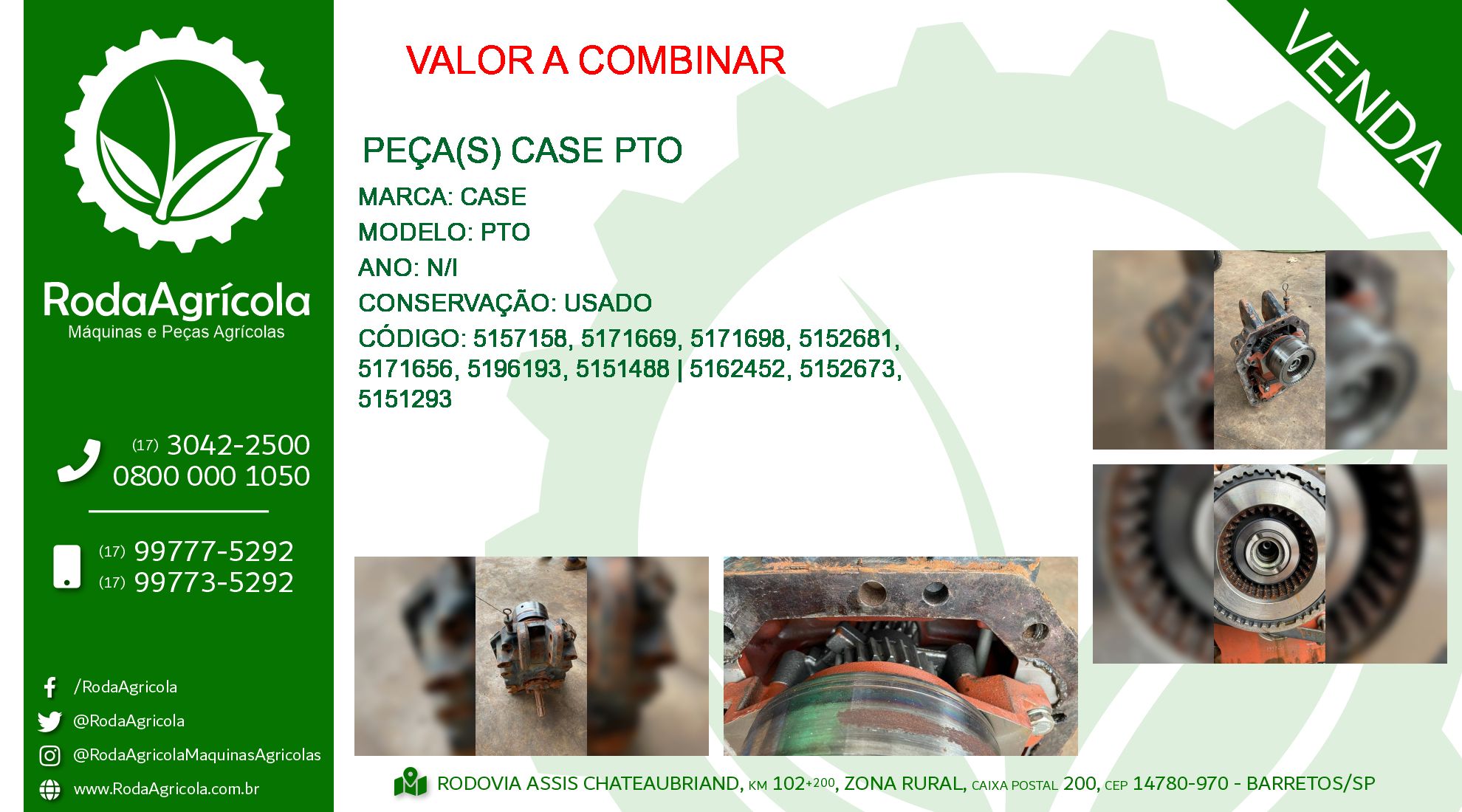 RodaAgrícola
Máquinas e Peças Agrícolas

(17) 3042-2500
0800 000 1050

(17) 99777-5292
(17) 99773-5292

/RodaAgricola
@RodaAgricola
@RodaAgricolaMaquinasAgricolas
www.RodaAgricola.com.br

VALOR A COMBINAR

VENDA

PEÇA(S) CASE PTO

MARCA: CASE
MODELO: PTO
ANO: N/I
CONSERVAÇÃO: USADO
CÓDIGO: 5157158, 5171669, 5171698, 5152681, 5171656, 5196193, 5151488 | 5162452, 5152673, 5151293

RODOVIA ASSIS CHATEAUBRIAND, KM 102+200, ZONA RURAL, CAIXA POSTAL 200, CEP 14780-970 - BARRETOS/SP